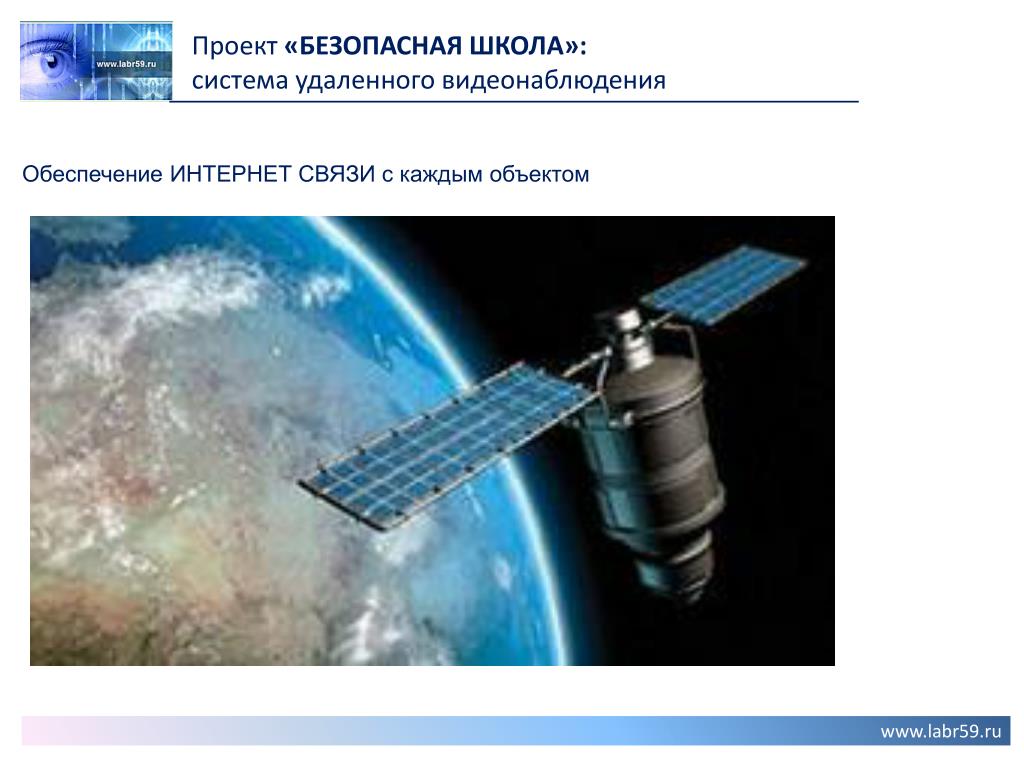 www.labr59.ru

Проект «БЕЗОПАСНАЯ ШКОЛА»:
система удаленного видеонаблюдения

Обеспечение ИНТЕРНЕТ СВЯЗИ с каждым объектом

www.labr59.ru